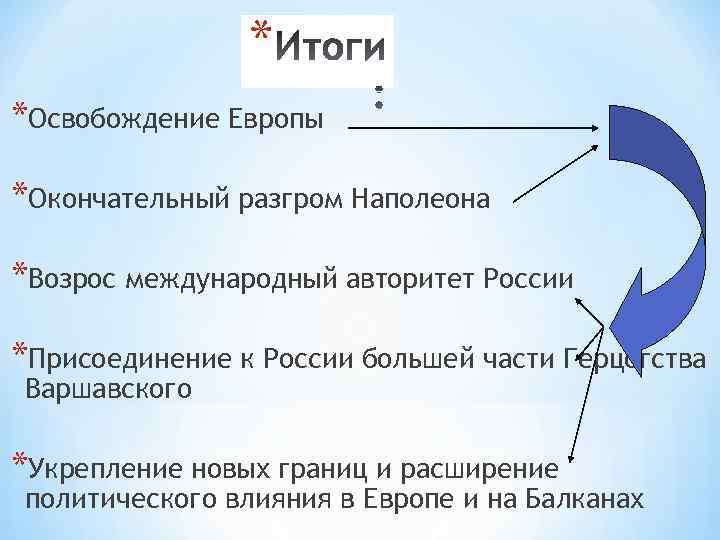 *Итоги
:

*Освобождение Европы

*Окончательный разгром Наполеона

*Возрос международный авторитет России

*Присоединение к России большей части Герцогства Варшавского

*Укрепление новых границ и расширение политического влияния в Европе и на Балканах